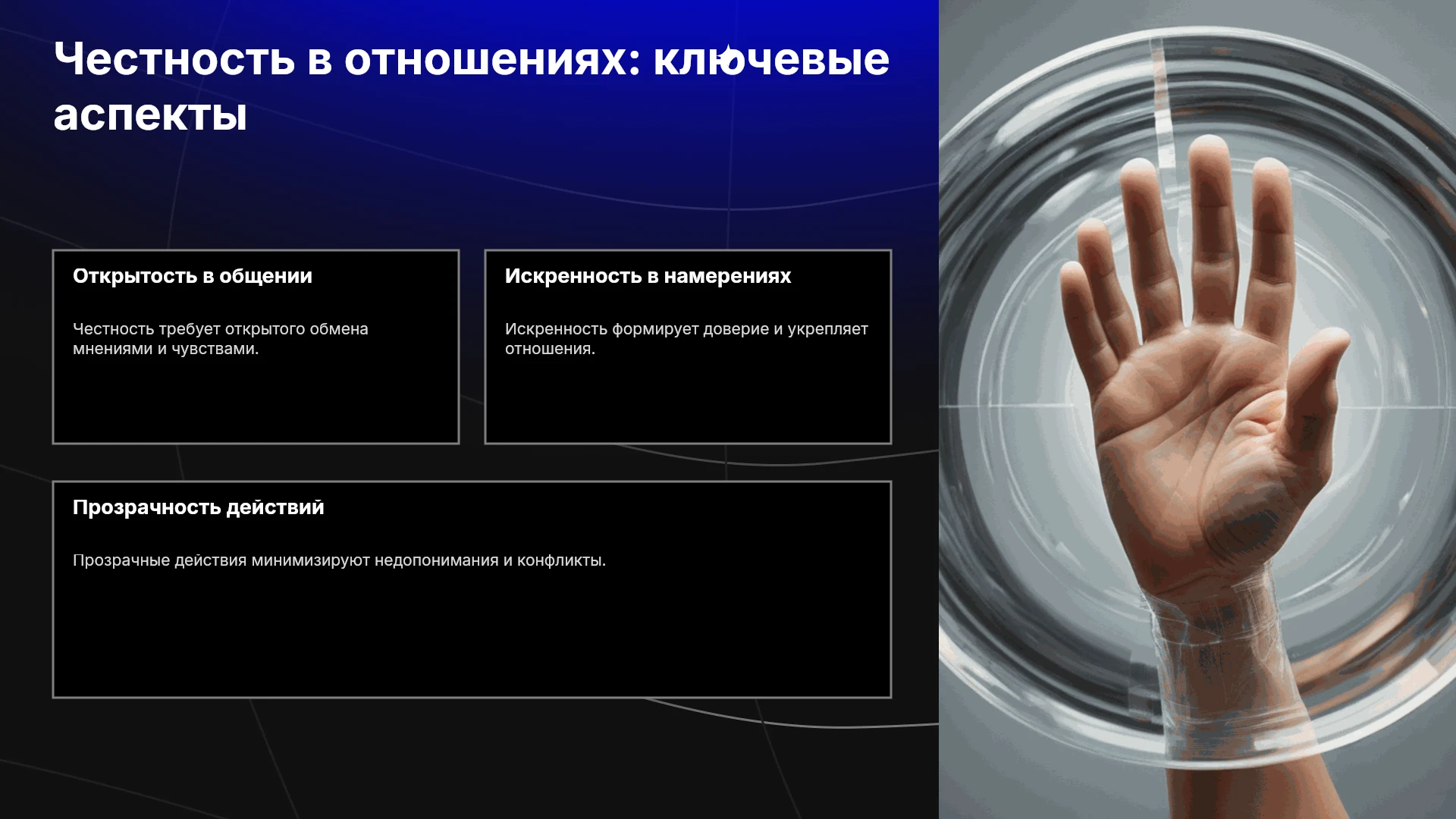 Честность в отношениях: ключевые аспекты

Открытость в общении

Честность требует открытого обмена мнениями и чувствами.

Искренность в намерениях

Искренность формирует доверие и укрепляет отношения.

Прозрачность действий

Прозрачные действия минимизируют недопонимания и конфликты.